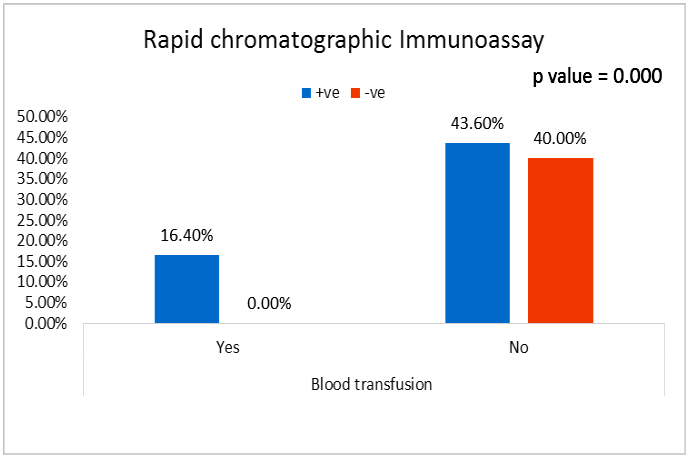 Rapid chromatographic Immunoassay

p value = 0.000

+ve -ve

50.00%
45.00%
40.00%
35.00%
30.00%
25.00%
20.00%
15.00%
10.00%
5.00%
0.00%

16.40%
0.00%
43.60%
40.00%

Yes
No

Blood transfusion